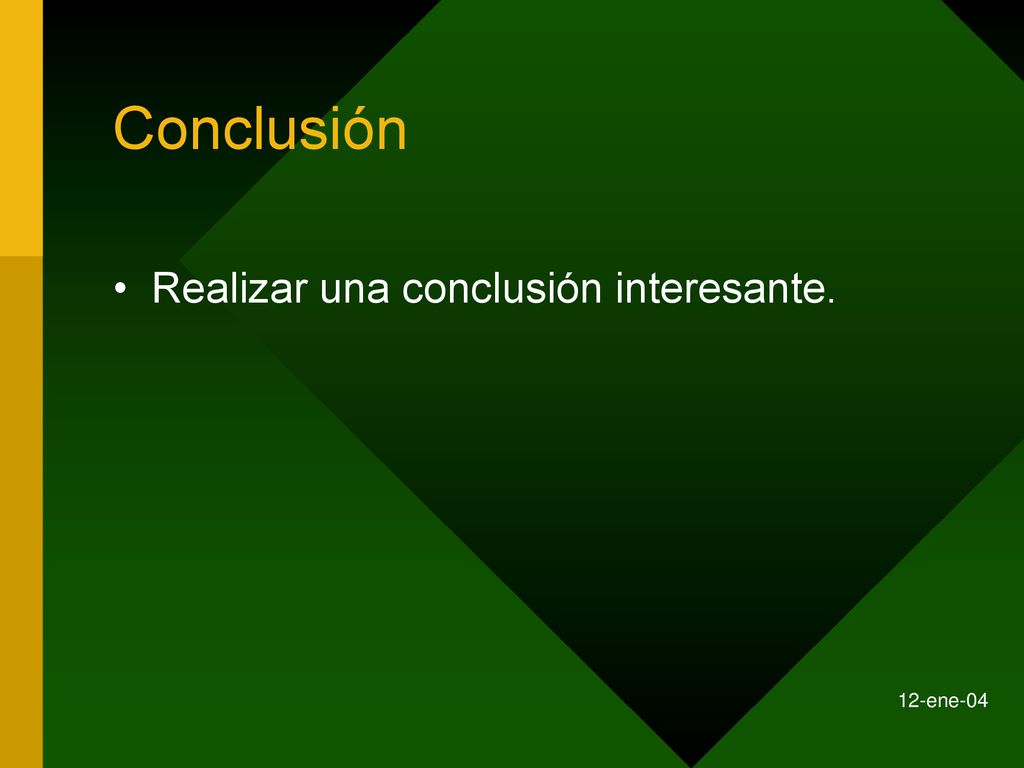 Conclusión

• Realizar una conclusión interesante.

12-ene-04